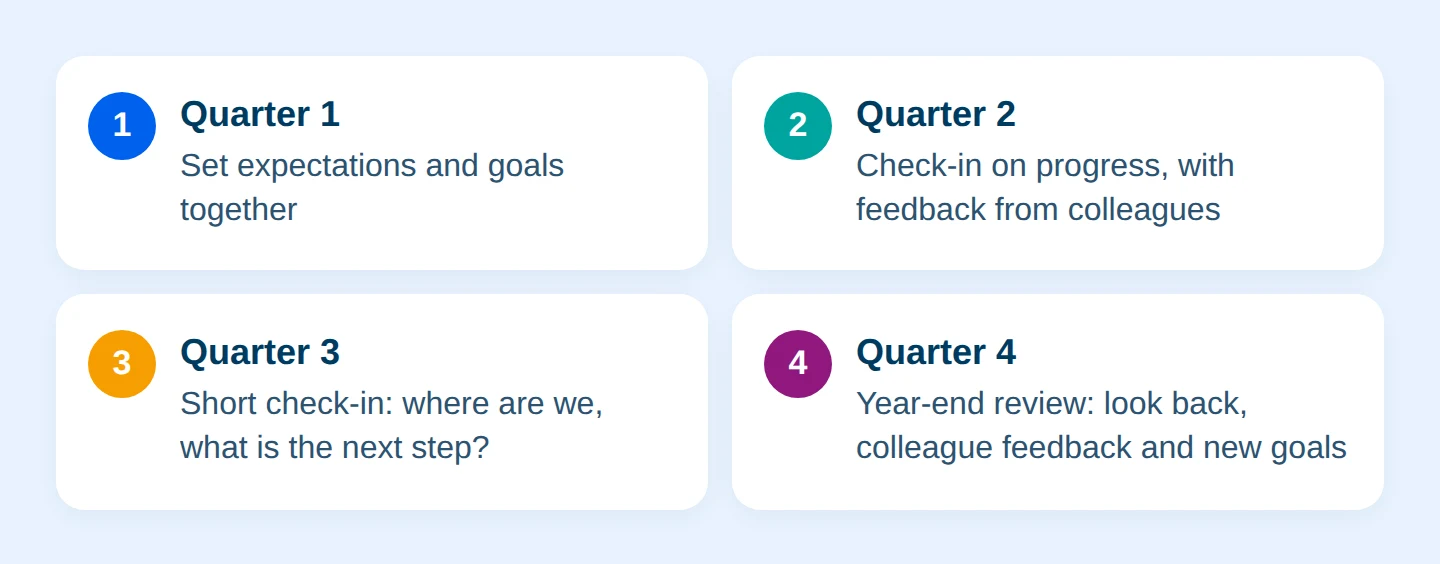 1
Quarter 1
Set expectations and goals together

2
Quarter 2
Check-in on progress, with feedback from colleagues

3
Quarter 3
Short check-in: where are we, what is the next step?

4
Quarter 4
Year-end review: look back, colleague feedback and new goals